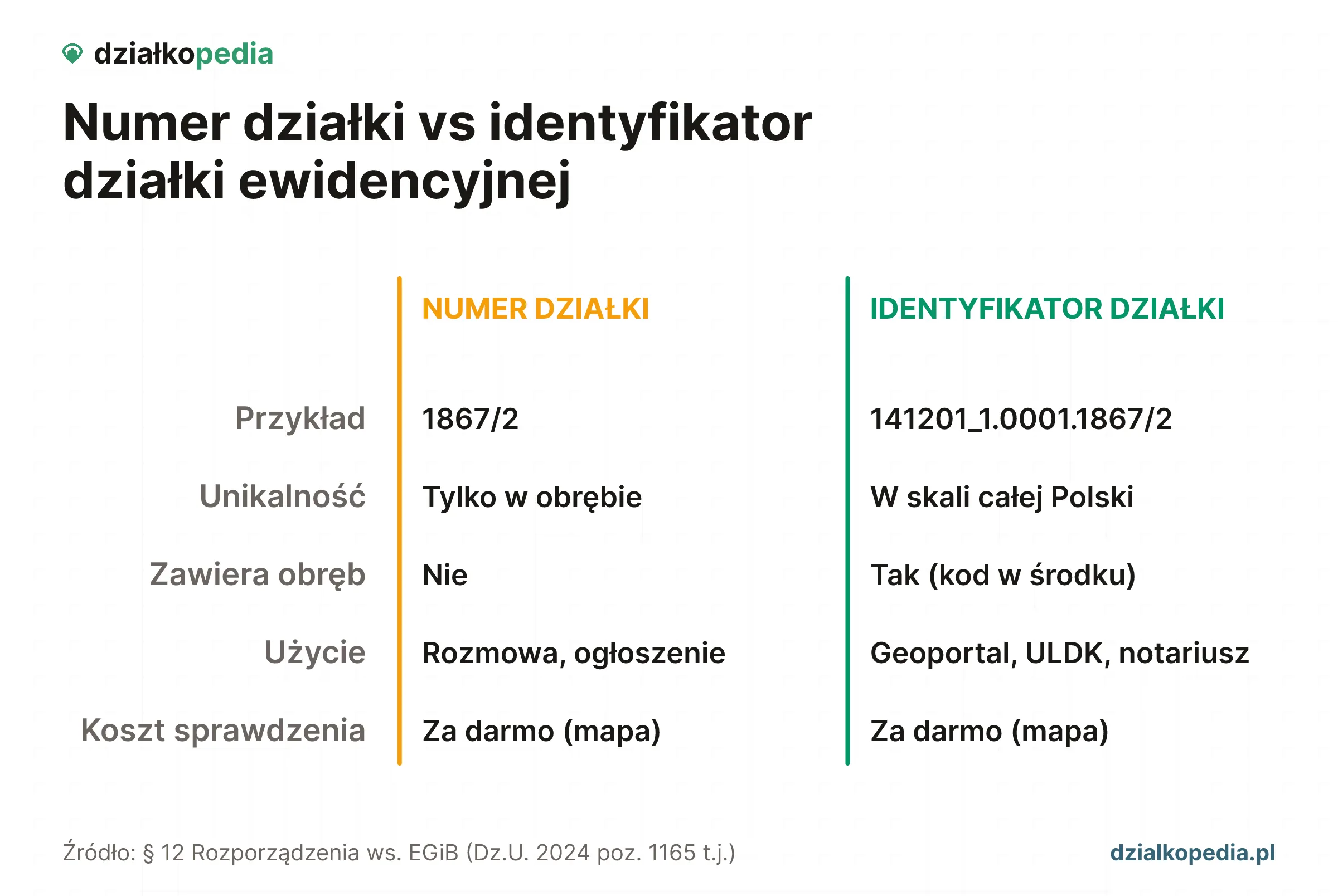 działkopedia

Numer działki vs identyfikator działki ewidencyjnej

| | NUMER DZIAŁKI | IDENTYFIKATOR DZIAŁKI |
|---|---|---|
| Przykład | 1867/2 | 141201_1.0001.1867/2 |
| Unikalność | Tylko w obrębie | W skali całej Polski |
| Zawiera obręb | Nie | Tak (kod w środku) |
| Użycie | Rozmowa, ogłoszenie | Geoportal, ULDK, notariusz |
| Koszt sprawdzenia | Za darmo (mapa) | Za darmo (mapa) |

Źródło: § 12 Rozporządzenia ws. EGiB (Dz.U. 2024 poz. 1165 t.j.)

dzialkopedia.pl